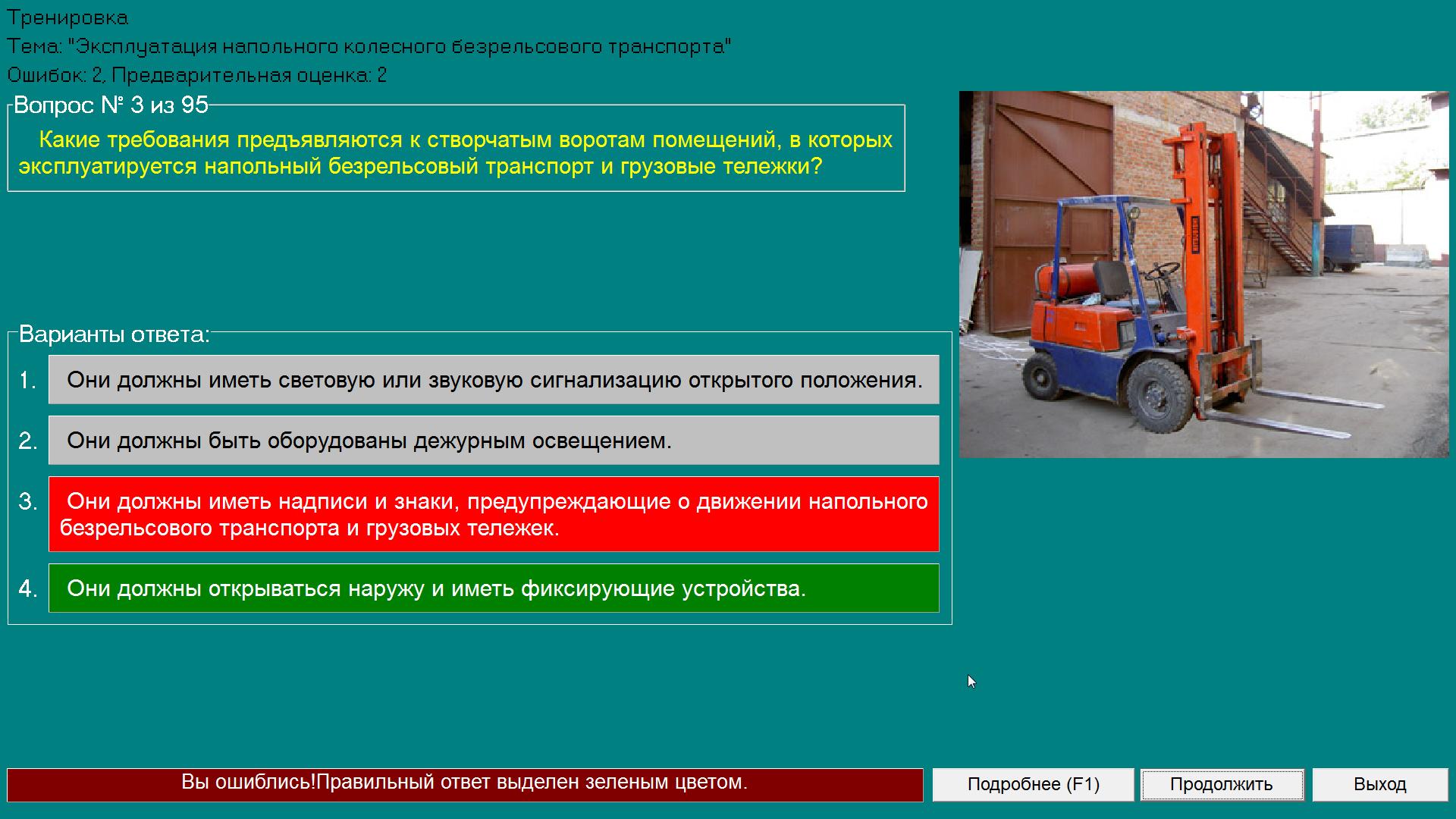 Тренировка
Тема: "Эксплуатация напольного колесного безрельсового транспорта"
Ошибок: 2, Предварительная оценка: 2

Вопрос № 3 из 95

Какие требования предъявляются к створчатым воротам помещений, в которых эксплуатируется напольный безрельсовый транспорт и грузовые тележки?

Варианты ответа:

1. Они должны иметь световую или звуковую сигнализацию открытого положения.

2. Они должны быть оборудованы дежурным освещением.

3. Они должны иметь надписи и знаки, предупреждающие о движении напольного безрельсового транспорта и грузовых тележек.

4. Они должны открываться наружу и иметь фиксирующие устройства.

Вы ошиблись!Правильный ответ выделен зеленым цветом.

Подробнее (F1)

Продолжить

Выход